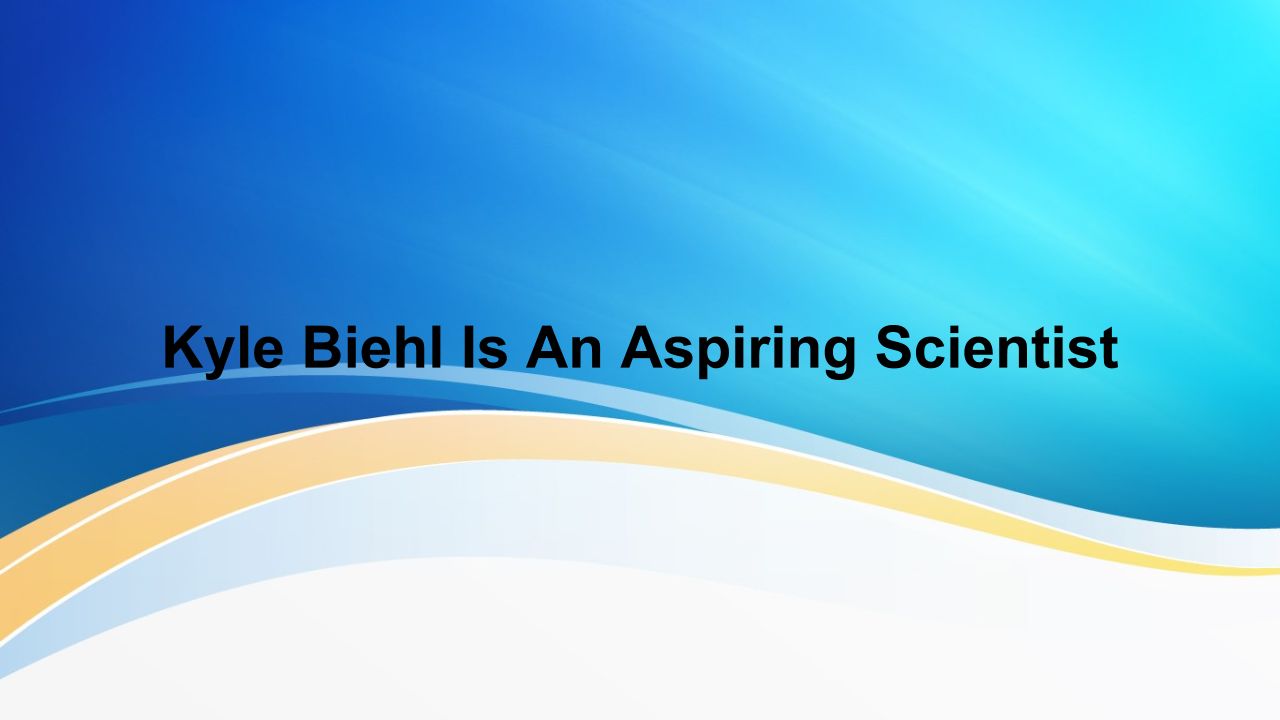 Kyle Biehl Is An Aspiring Scientist